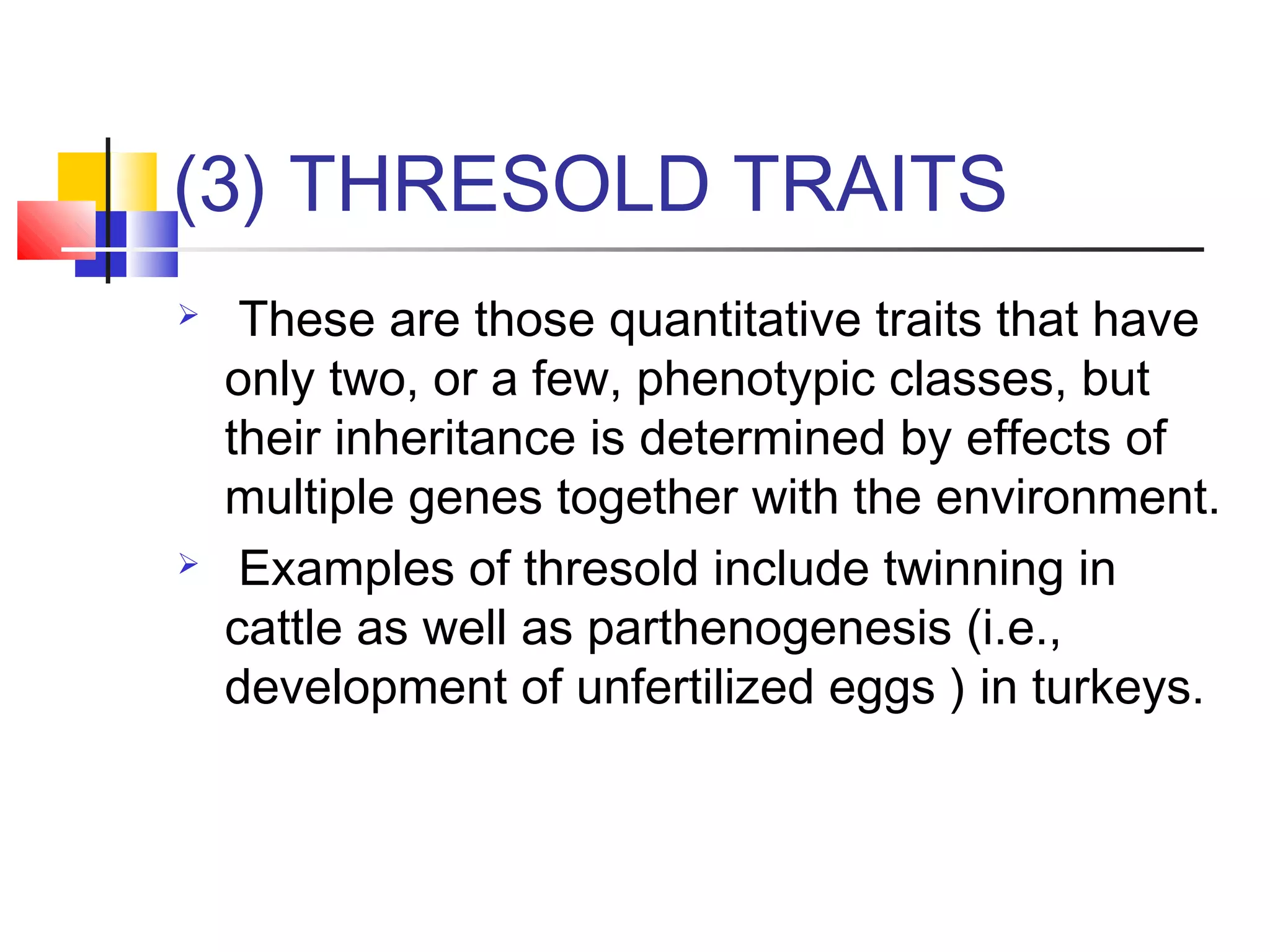 (3) THRESOLD TRAITS

➢ These are those quantitative traits that have only two, or a few, phenotypic classes, but their inheritance is determined by effects of multiple genes together with the environment.

➢ Examples of thresold include twinning in cattle as well as parthenogenesis (i.e., development of unfertilized eggs ) in turkeys.